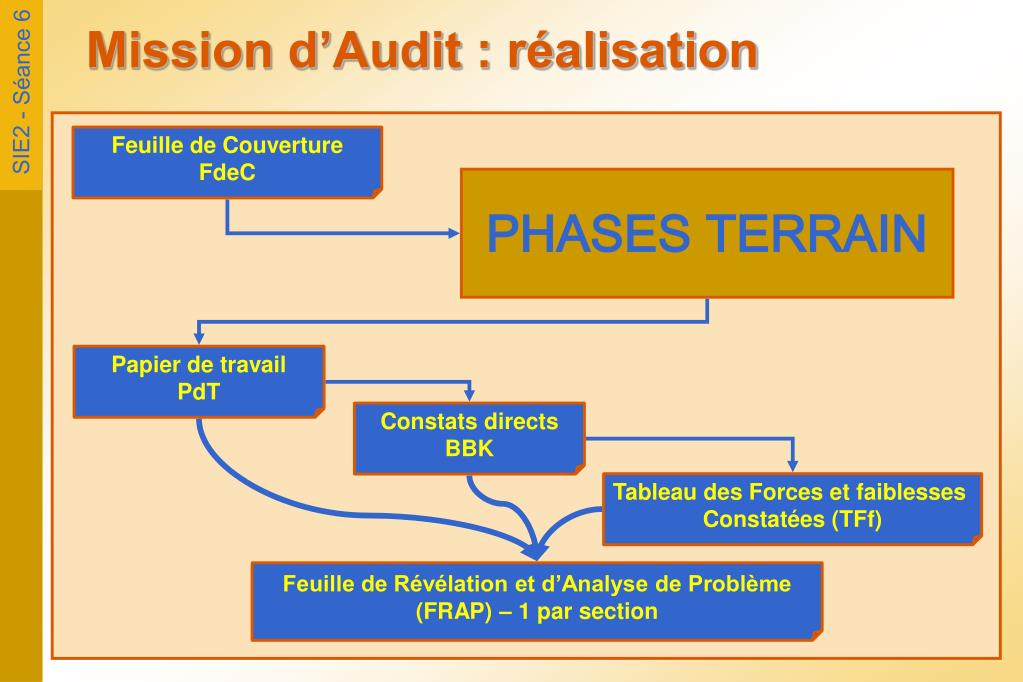 SIE2 - Séance 6

Mission d’Audit : réalisation

Feuille de Couverture
FdeC

PHASES TERRAIN

Papier de travail
PdT

Constats directs
BBK

Tableau des Forces et faiblesses
Constatées (TFf)

Feuille de Révélation et d’Analyse de Problème
(FRAP) – 1 par section